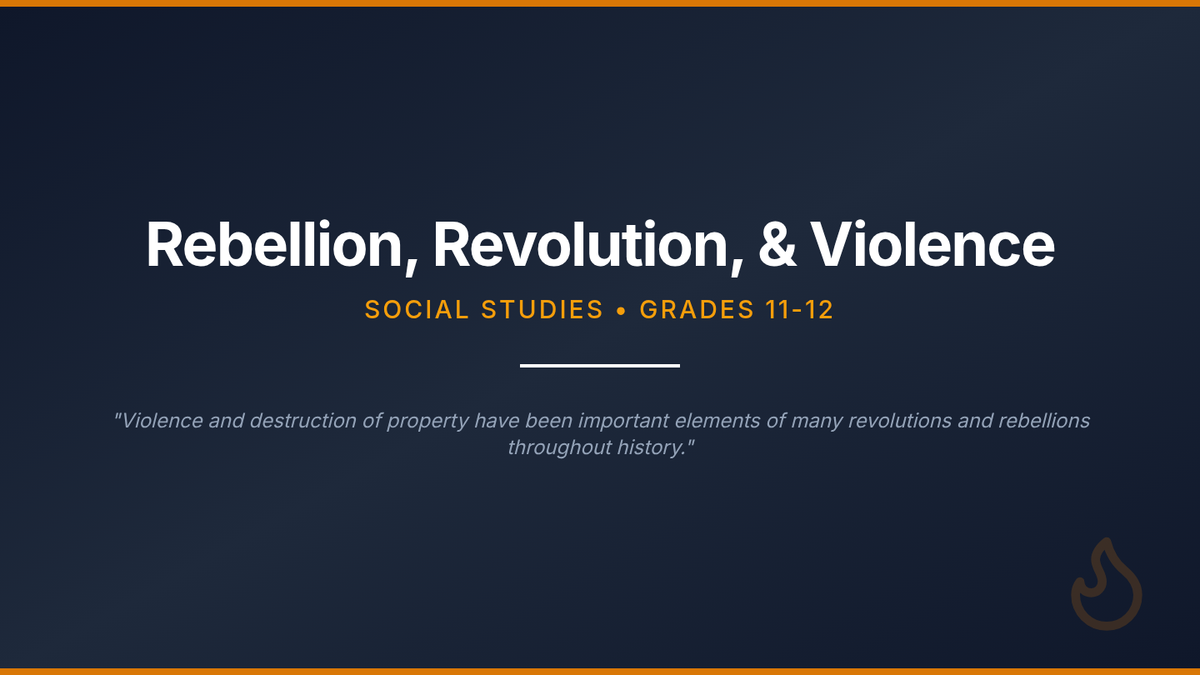 Rebellion, Revolution, & Violence

SOCIAL STUDIES • GRADES 11-12

"Violence and destruction of property have been important elements of many revolutions and rebellions throughout history."